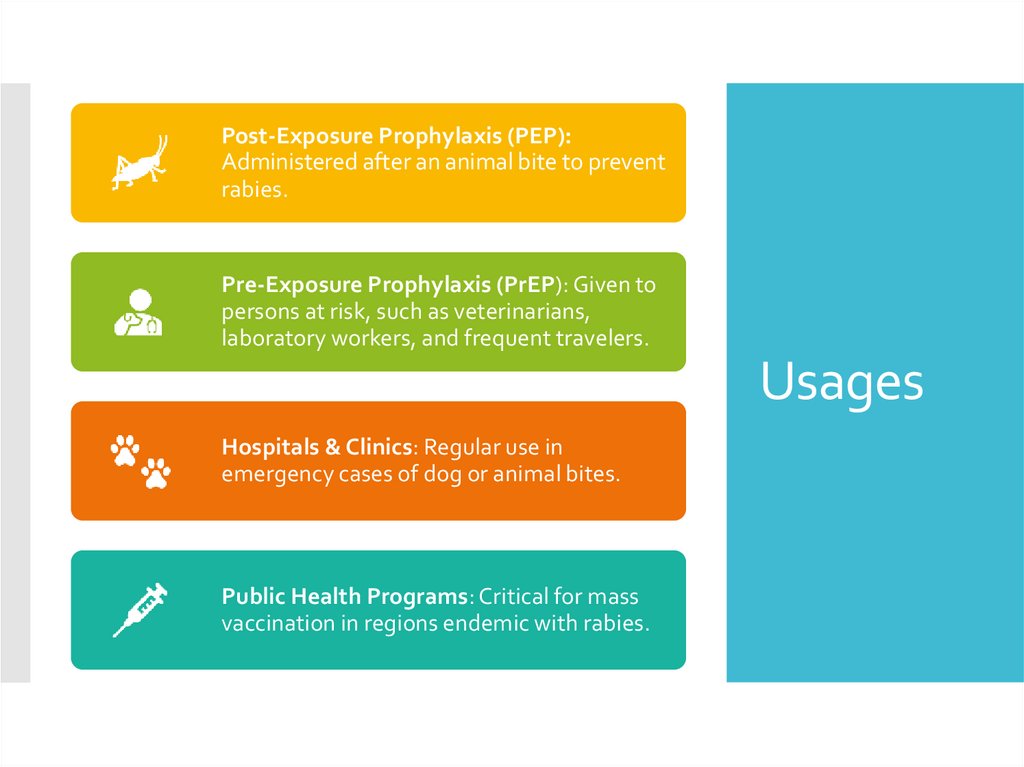 Post-Exposure Prophylaxis (PEP): Administered after an animal bite to prevent rabies.

Pre-Exposure Prophylaxis (PrEP): Given to persons at risk, such as veterinarians, laboratory workers, and frequent travelers.

Hospitals & Clinics: Regular use in emergency cases of dog or animal bites.

Public Health Programs: Critical for mass vaccination in regions endemic with rabies.

Usages